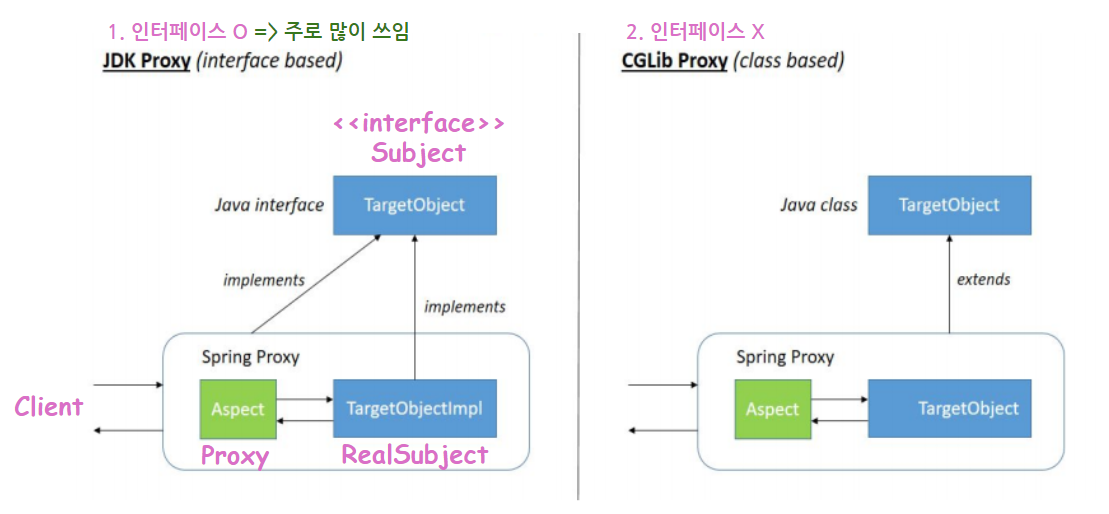 1. 인터페이스 O => 주로 많이 쓰임

JDK Proxy (interface based)

<<interface>>
Subject

Java interface

TargetObject

implements

implements

Spring Proxy

Client

Aspect

TargetObjectImpl

Proxy

RealSubject

2. 인터페이스 X

CGLib Proxy (class based)

Java class

TargetObject

extends

Spring Proxy

Aspect

TargetObject